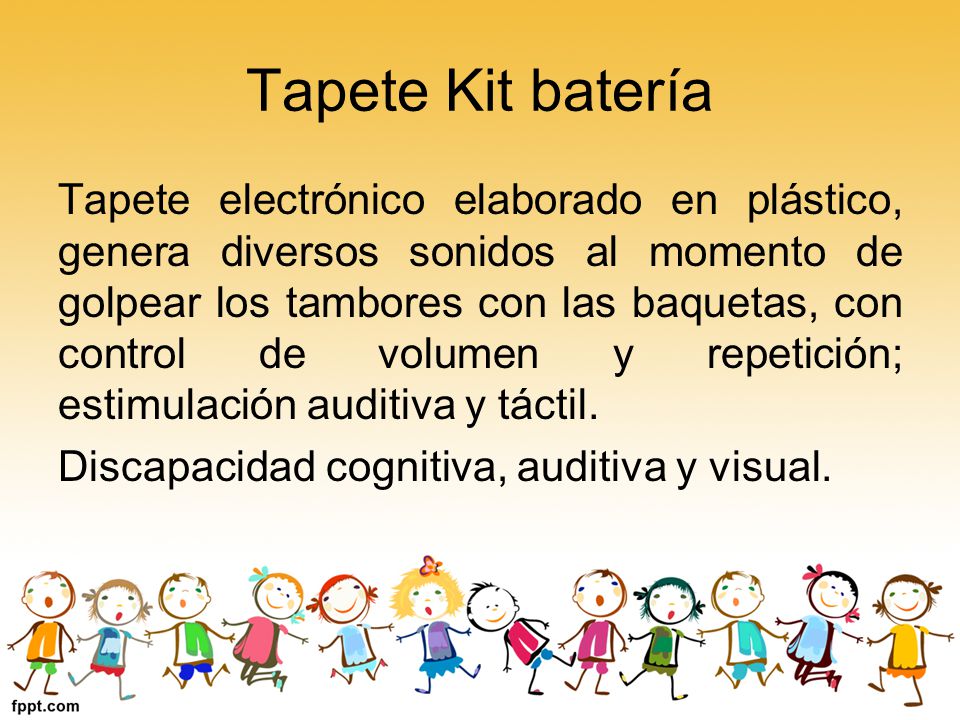 Tapete Kit batería

Tapete electrónico elaborado en plástico, genera diversos sonidos al momento de golpear los tambores con las baquetas, con control de volumen y repetición; estimulación auditiva y táctil.

Discapacidad cognitiva, auditiva y visual.

fppt.com